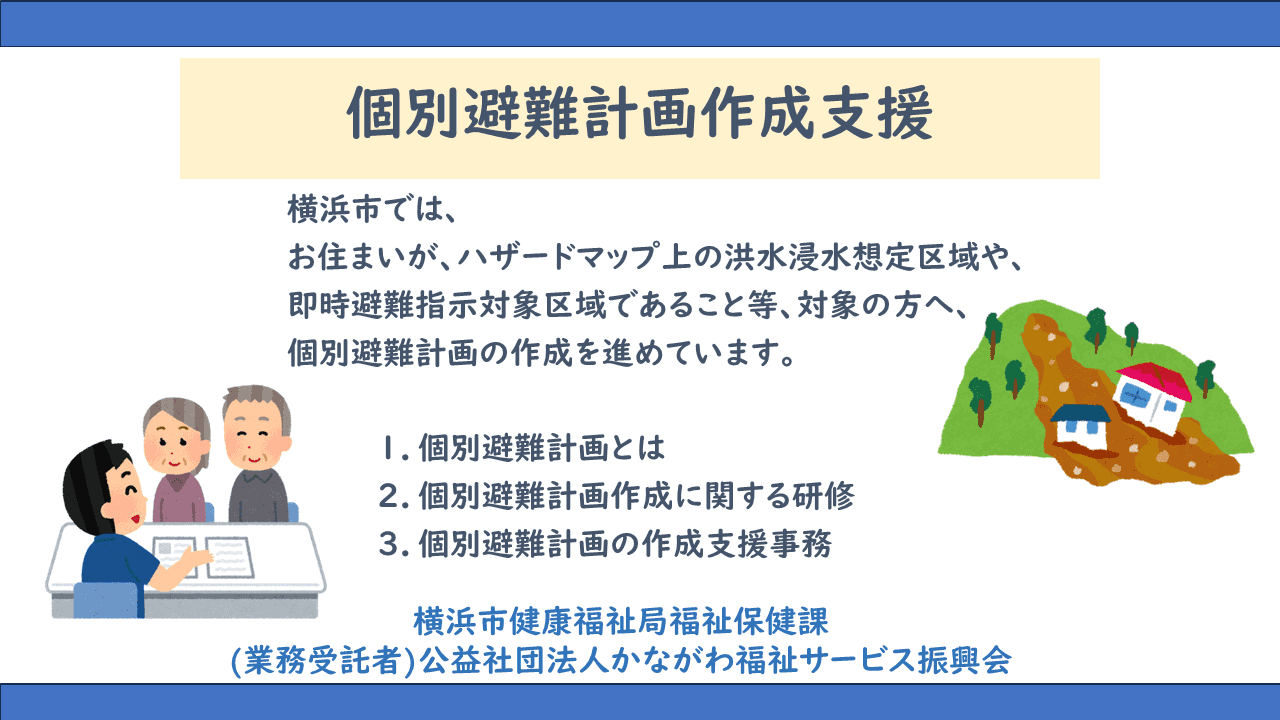 個別避難計画作成支援

横浜市では、
お住まいが、ハザードマップ上の洪水浸水想定区域や、
即時避難指示対象区域であること等、対象の方へ、
個別避難計画の作成を進めています。

1. 個別避難計画とは
2. 個別避難計画作成に関する研修
3. 個別避難計画の作成支援事務

横浜市健康福祉局福祉保健課
(業務受託者)公益社団法人かながわ福祉サービス振興会